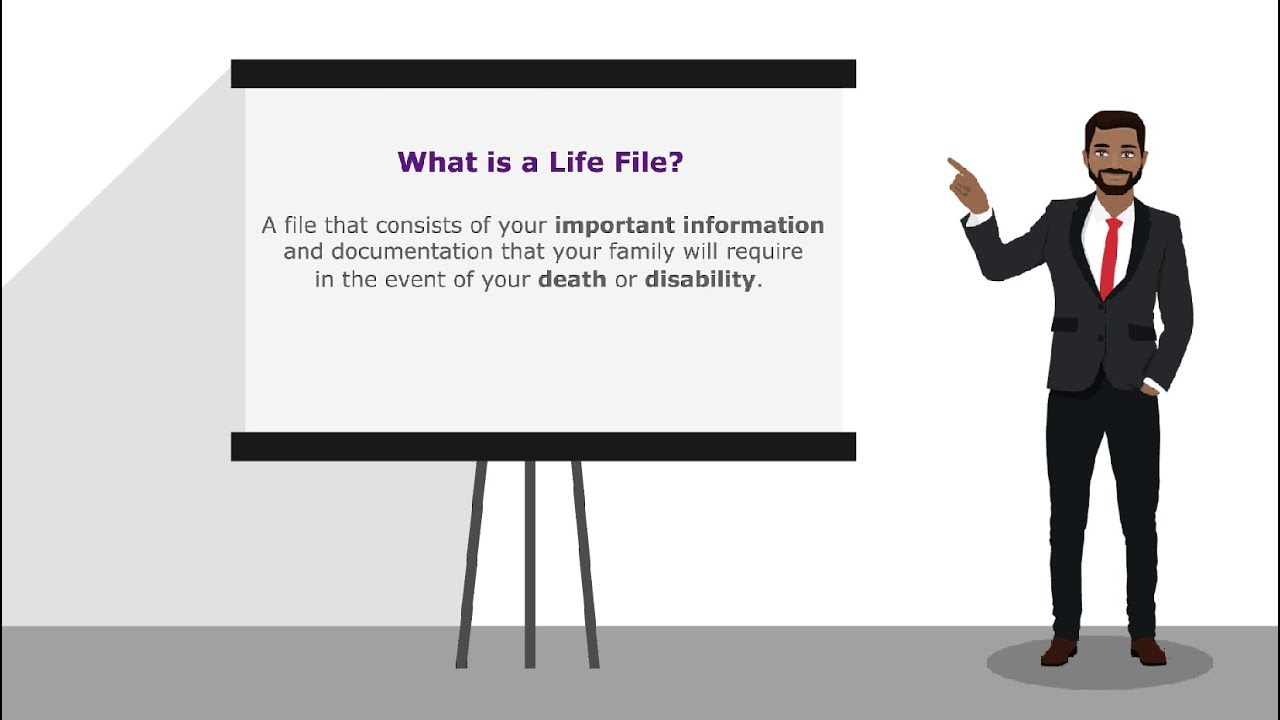 What is a Life File?

A file that consists of your important information and documentation that your family will require in the event of your death or disability.